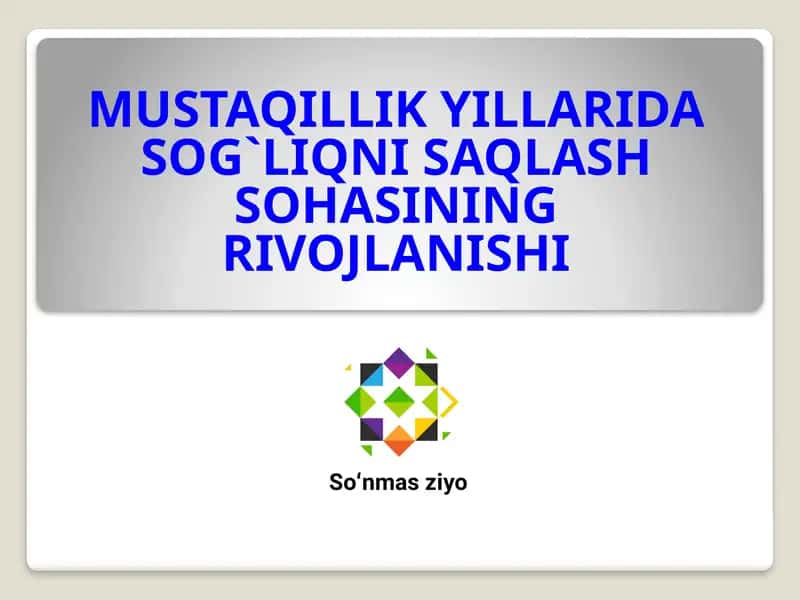 MUSTAQILLIK YILLARIDA SOG`LIQNI SAQLASH SOHASINING RIVOJLANISHI

So‘nmas ziyo